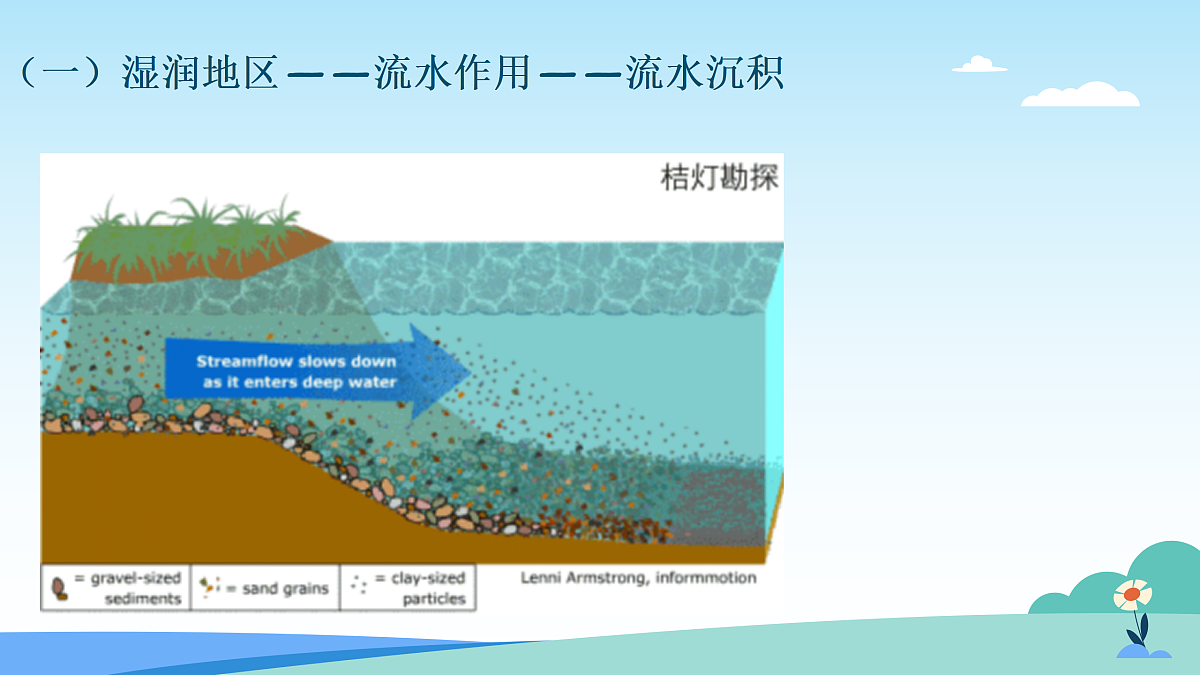 （一）湿润地区——流水作用——流水沉积

桔灯勘探

Streamflow slows down as it enters deep water

= gravel-sized sediments

= sand grains

= clay-sized particles

Lenni Armstrong, informmotion